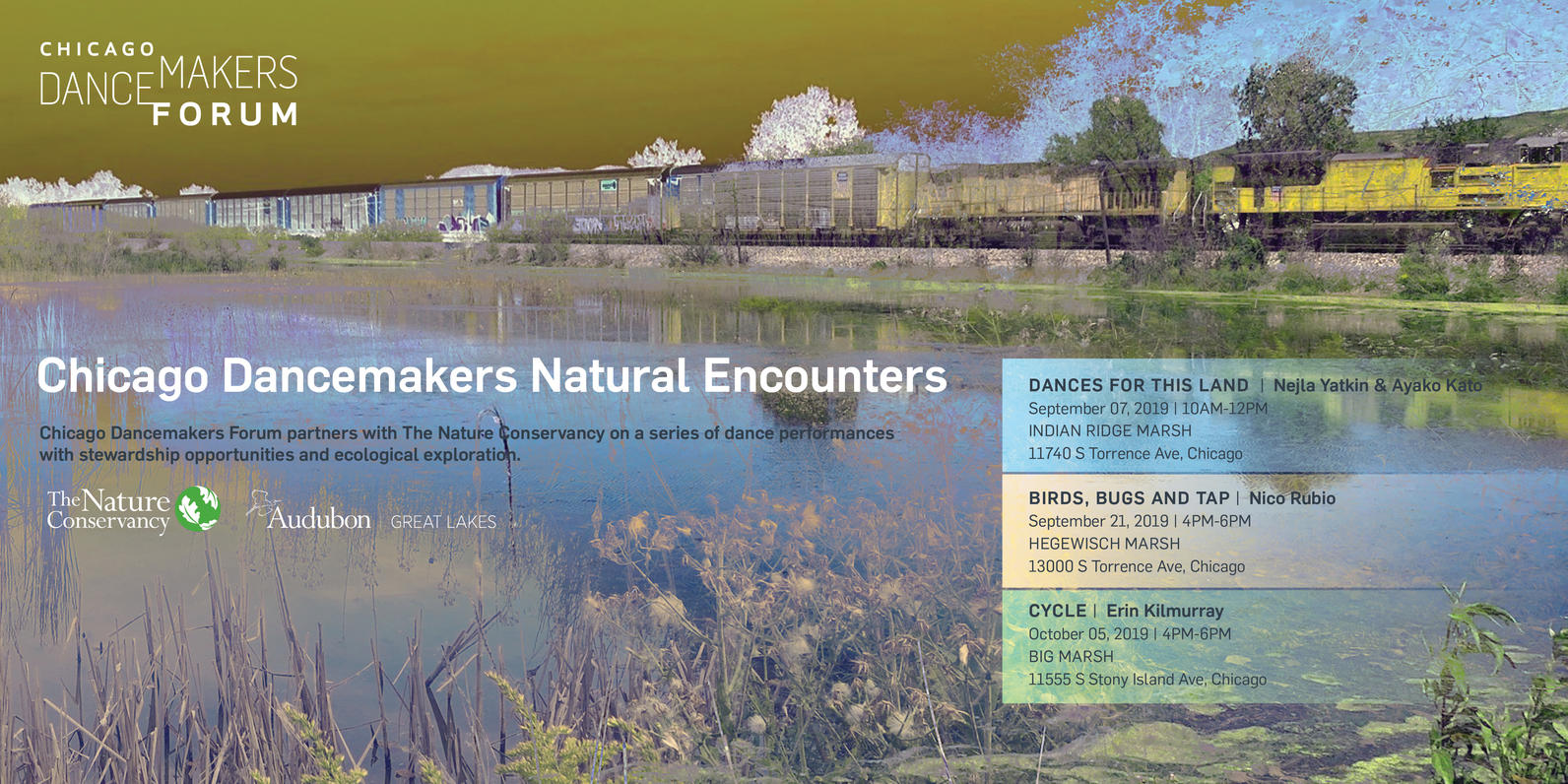 CHICAGO DANCEMAKERS FORUM

Chicago Dancemakers Natural Encounters

Chicago Dancemakers Forum partners with The Nature Conservancy on a series of dance performances with stewardship opportunities and ecological exploration.

The Nature Conservancy

Audubon | GREAT LAKES

DANCES FOR THIS LAND | Nejla Yatkin & Ayako Kato
September 07, 2019 | 10AM-12PM
INDIAN RIDGE MARSH
11740 S Torrence Ave, Chicago

BIRDS, BUGS AND TAP | Nico Rubio
September 21, 2019 | 4PM-6PM
HEGEWISCH MARSH
13000 S Torrence Ave, Chicago

CYCLE | Erin Kilmurray
October 05, 2019 | 4PM-6PM
BIG MARSH
11555 S Stony Island Ave, Chicago